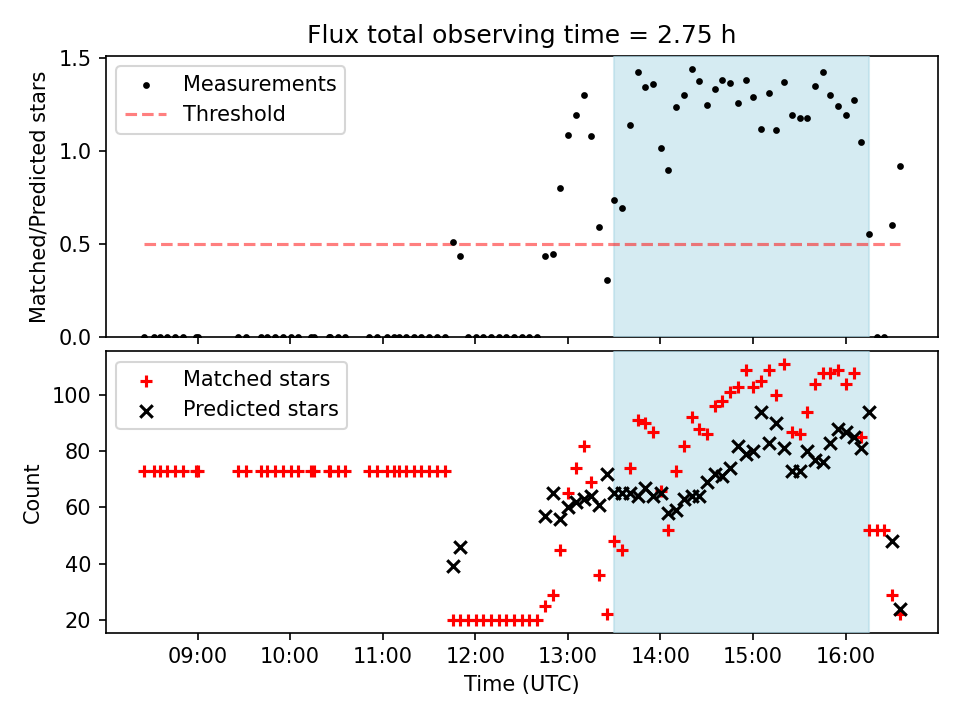 Flux total observing time = 2.75 h

Measurements
Threshold

Matched/Predicted stars

1.5
1.0
0.5
0.0

Matched stars
Predicted stars

Count

100
80
60
40
20

09:00 10:00 11:00 12:00 13:00 14:00 15:00 16:00

Time (UTC)